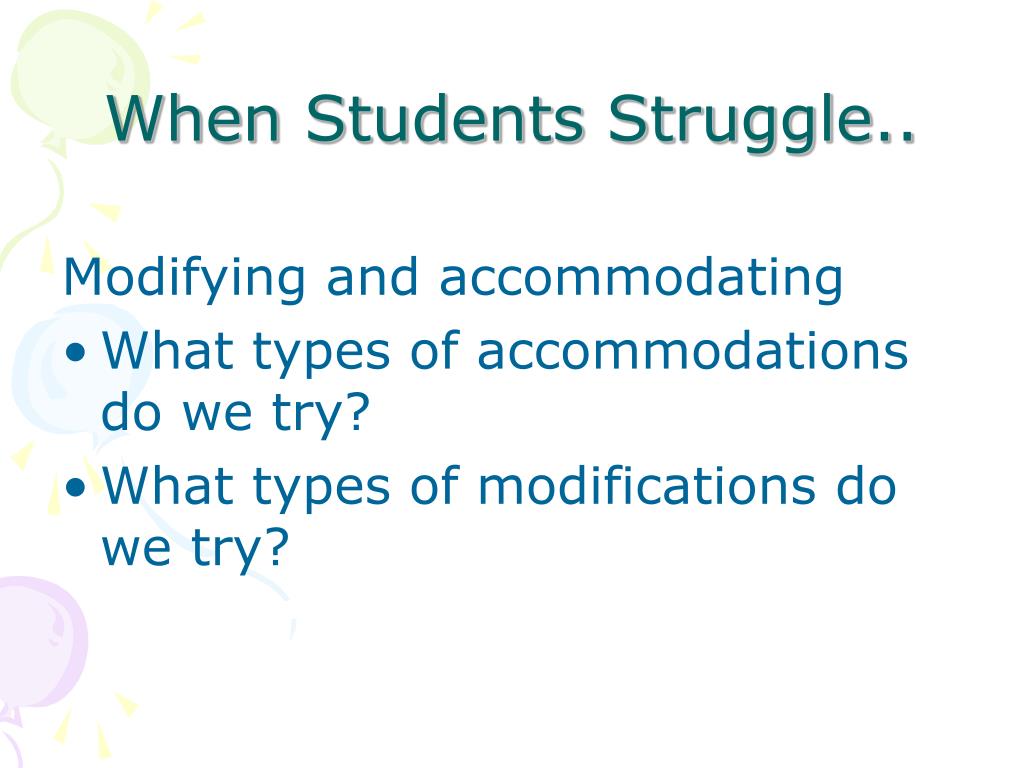 When Students Struggle..

Modifying and accommodating

• What types of accommodations do we try?
• What types of modifications do we try?